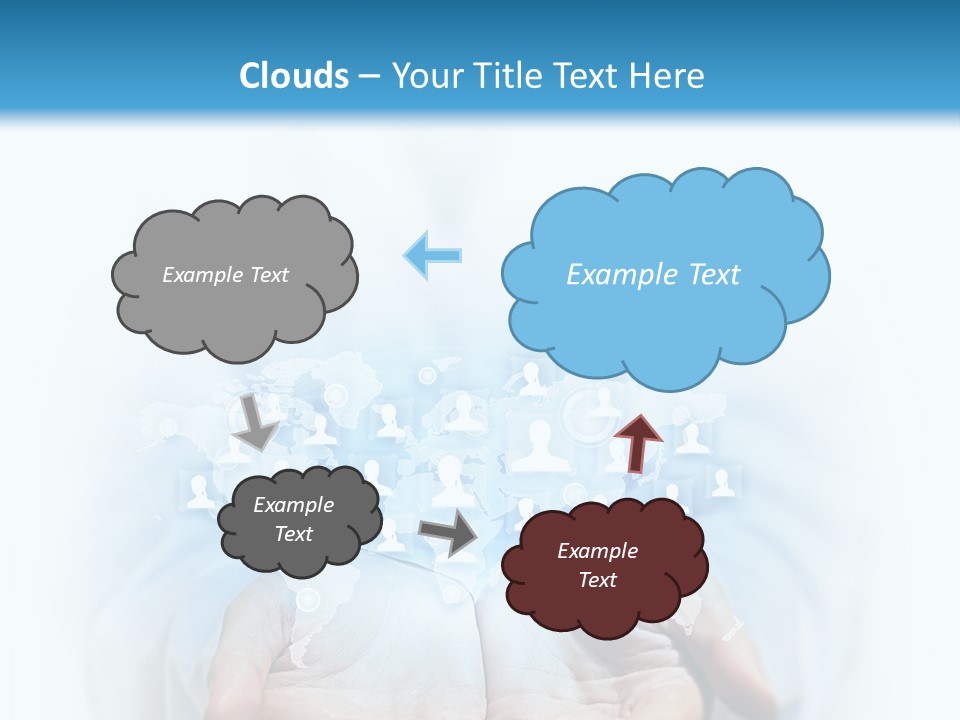 Clouds – Your Title Text Here

Example Text

Example Text

Example Text

Example Text